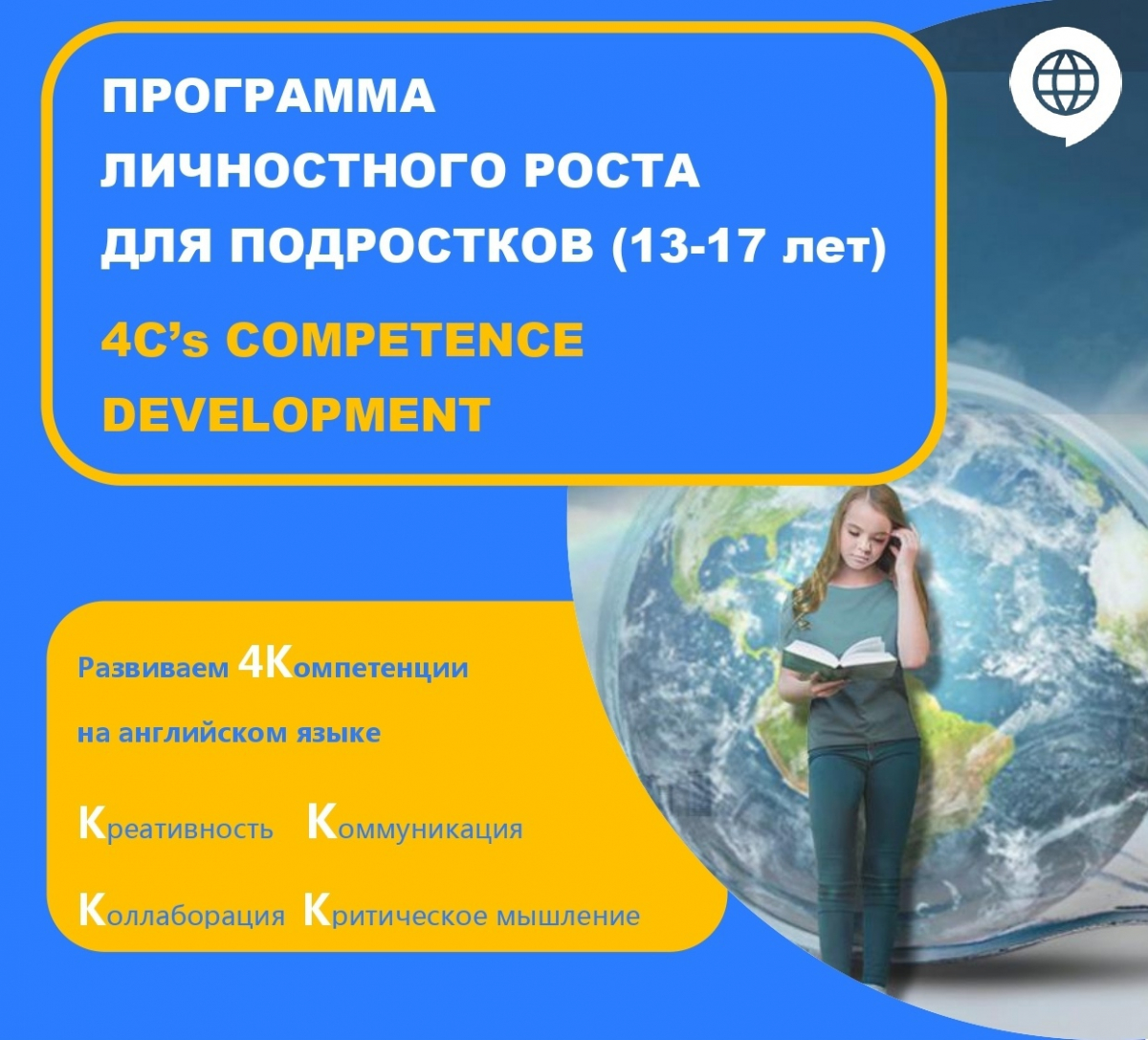 ПРОГРАММА ЛИЧНОСТНОГО РОСТА ДЛЯ ПОДРОСТКОВ (13-17 лет)

4C's COMPETENCE DEVELOPMENT

Развиваем 4Компетенции на английском языке

Креативность Коммуникация

Коллаборация Критическое мышление